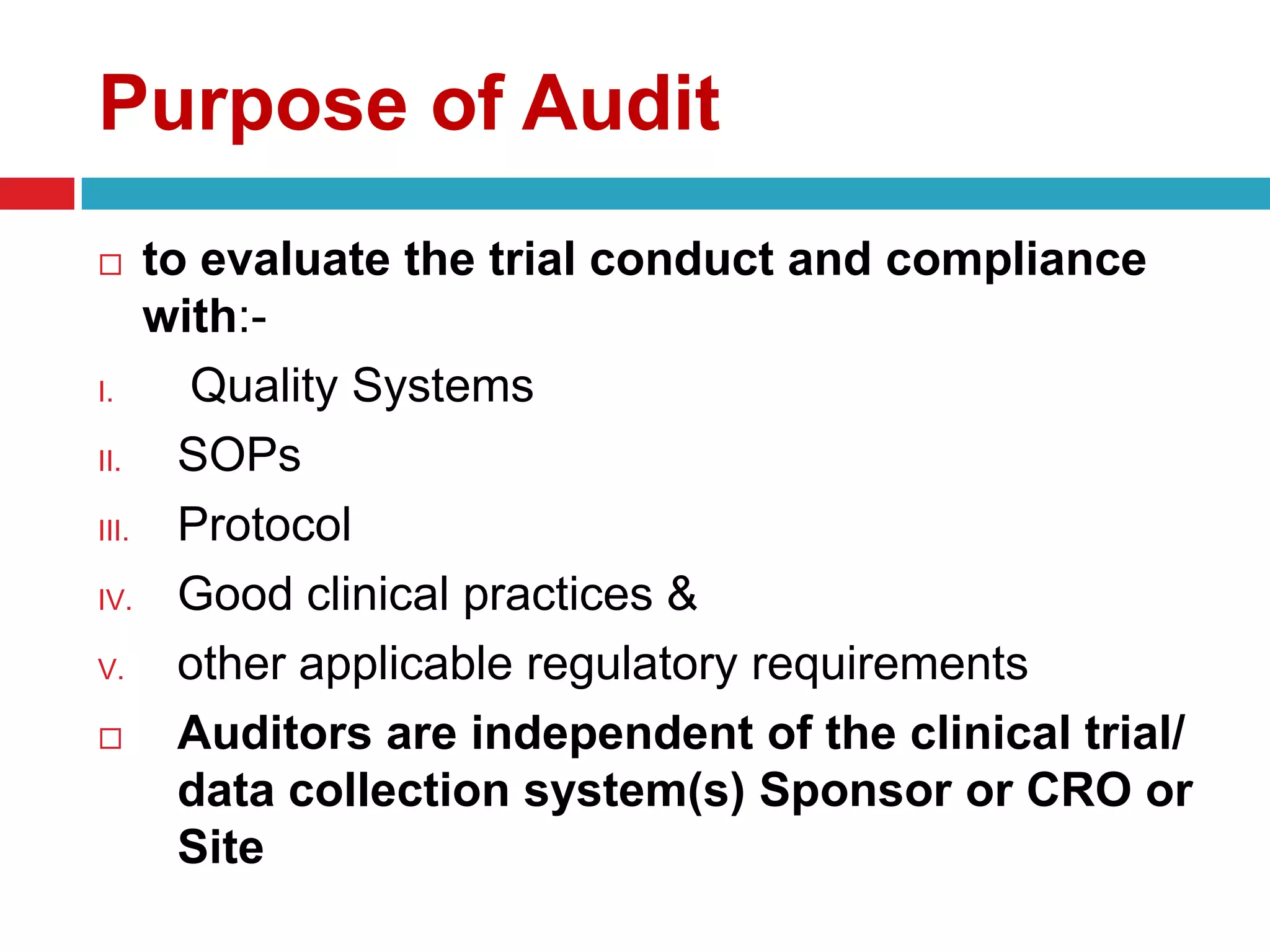 Purpose of Audit

□ to evaluate the trial conduct and compliance with:-

I. Quality Systems

II. SOPs

III. Protocol

IV. Good clinical practices &

V. other applicable regulatory requirements

□ Auditors are independent of the clinical trial/ data collection system(s) Sponsor or CRO or Site